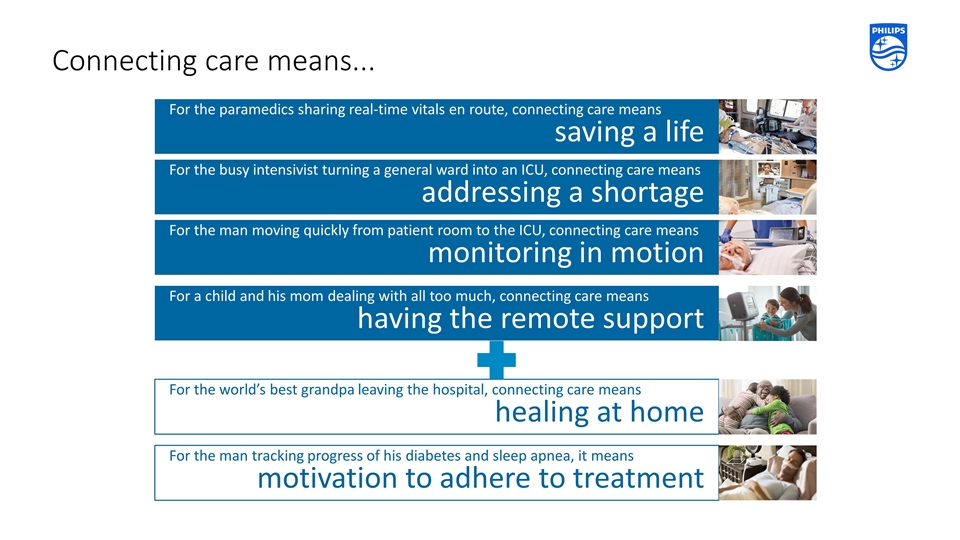 Connecting care means...

PHILIPS

For the paramedics sharing real-time vitals en route, connecting care means
saving a life

For the busy intensivist turning a general ward into an ICU, connecting care means
addressing a shortage

For the man moving quickly from patient room to the ICU, connecting care means
monitoring in motion

For a child and his mom dealing with all too much, connecting care means
having the remote support

For the world's best grandpa leaving the hospital, connecting care means
healing at home

For the man tracking progress of his diabetes and sleep apnea, it means
motivation to adhere to treatment